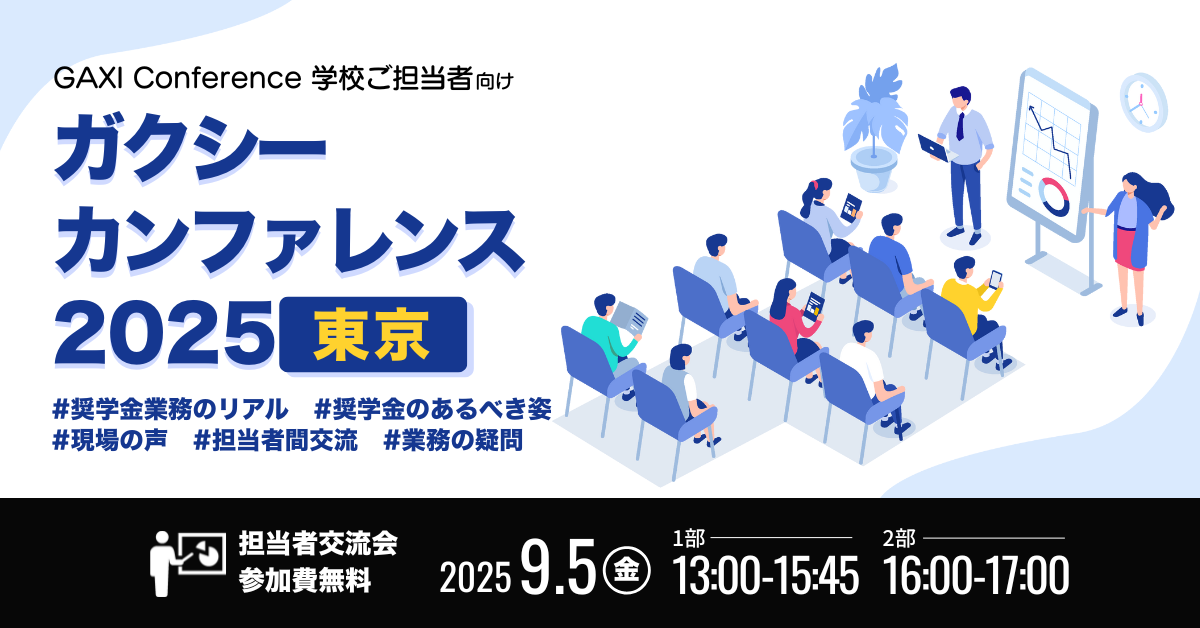 GAXI Conference 学校ご担当者向け

ガクシー
カンファレンス
2025 東京

#奨学金業務のリアル　#奨学金のあるべき姿
#現場の声　#担当者間交流　#業務の疑問

担当者交流会
参加費無料

2025 9.5 金

1部
13:00-15:45

2部
16:00-17:00